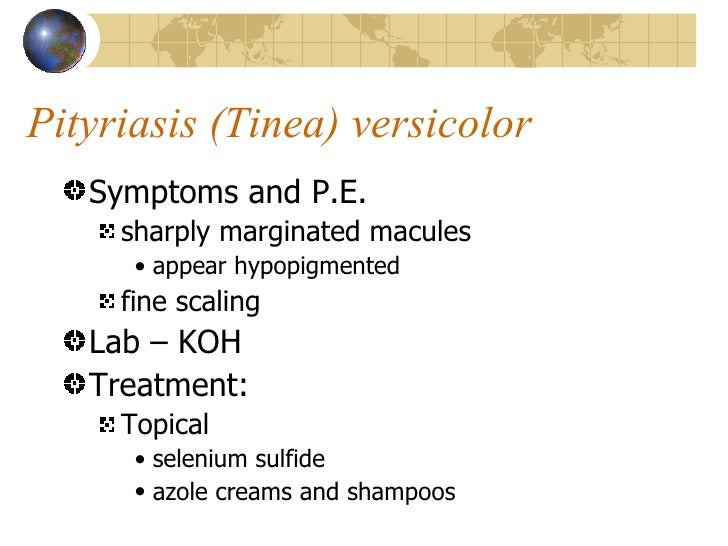 Pityriasis (Tinea) versicolor

Symptoms and P.E.

sharply marginated macules

• appear hypopigmented

fine scaling

Lab – KOH

Treatment:

Topical

• selenium sulfide

• azole creams and shampoos